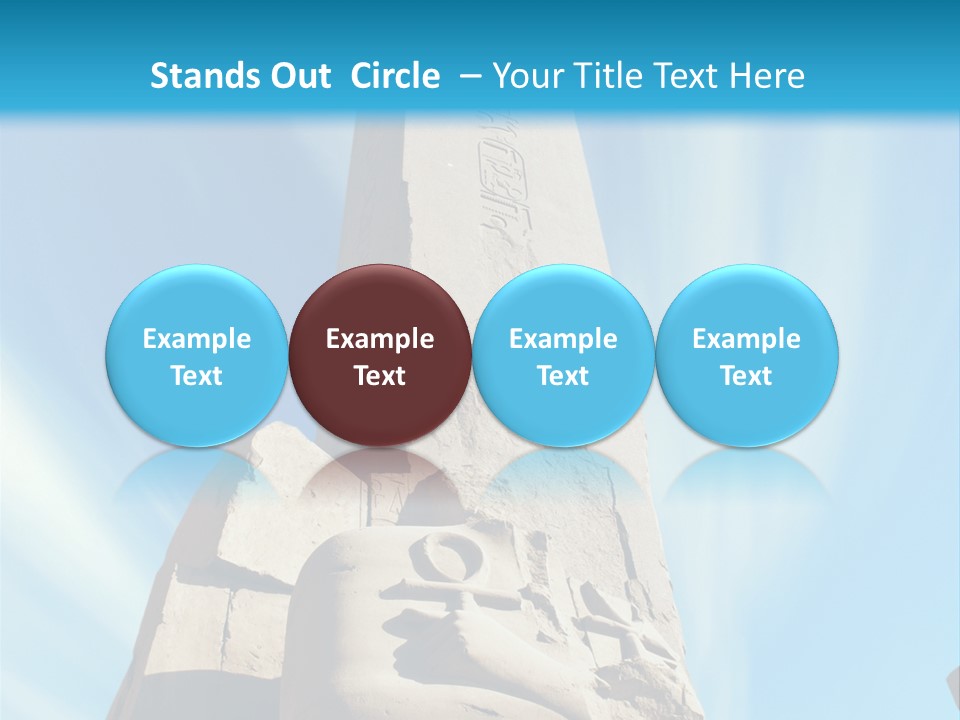 Stands Out Circle – Your Title Text Here

Example Text

Example Text

Example Text

Example Text